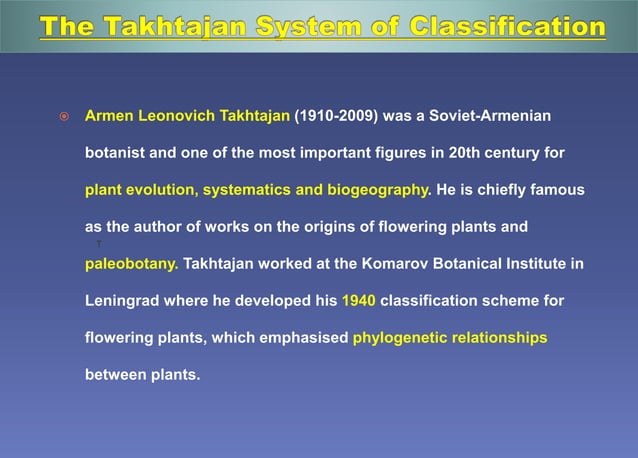 The Takhtajan System of Classification

Armen Leonovich Takhtajan (1910-2009) was a Soviet-Armenian botanist and one of the most important figures in 20th century for plant evolution, systematics and biogeography. He is chiefly famous as the author of works on the origins of flowering plants and paleobotany. Takhtajan worked at the Komarov Botanical Institute in Leningrad where he developed his 1940 classification scheme for flowering plants, which emphasised phylogenetic relationships between plants.